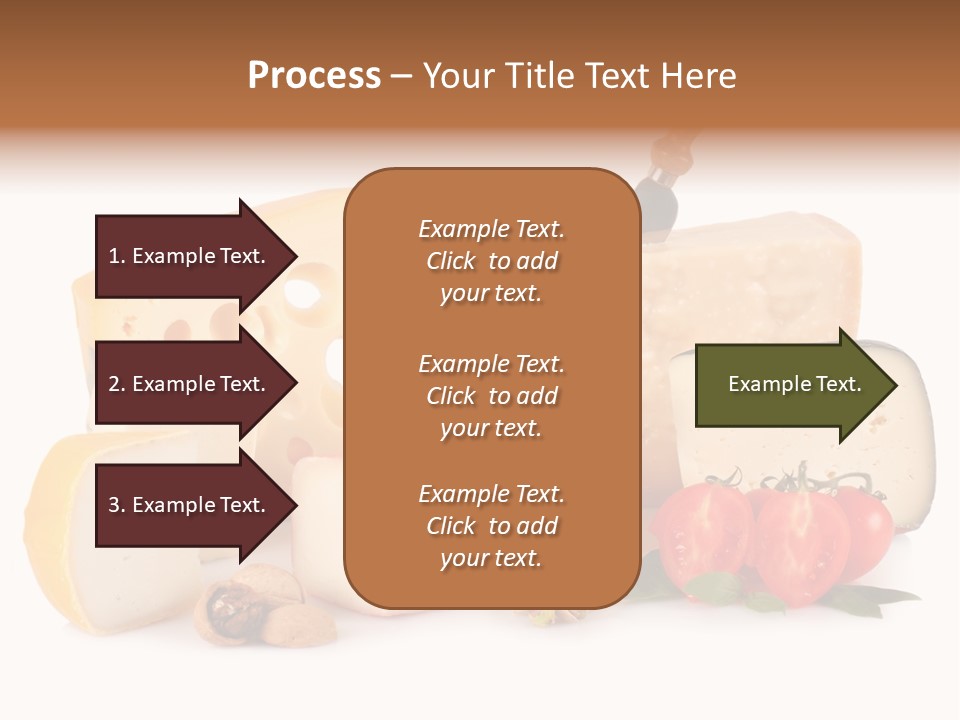 Process – Your Title Text Here

1. Example Text.

2. Example Text.

3. Example Text.

Example Text. Click to add your text.

Example Text. Click to add your text.

Example Text. Click to add your text.

Example Text.